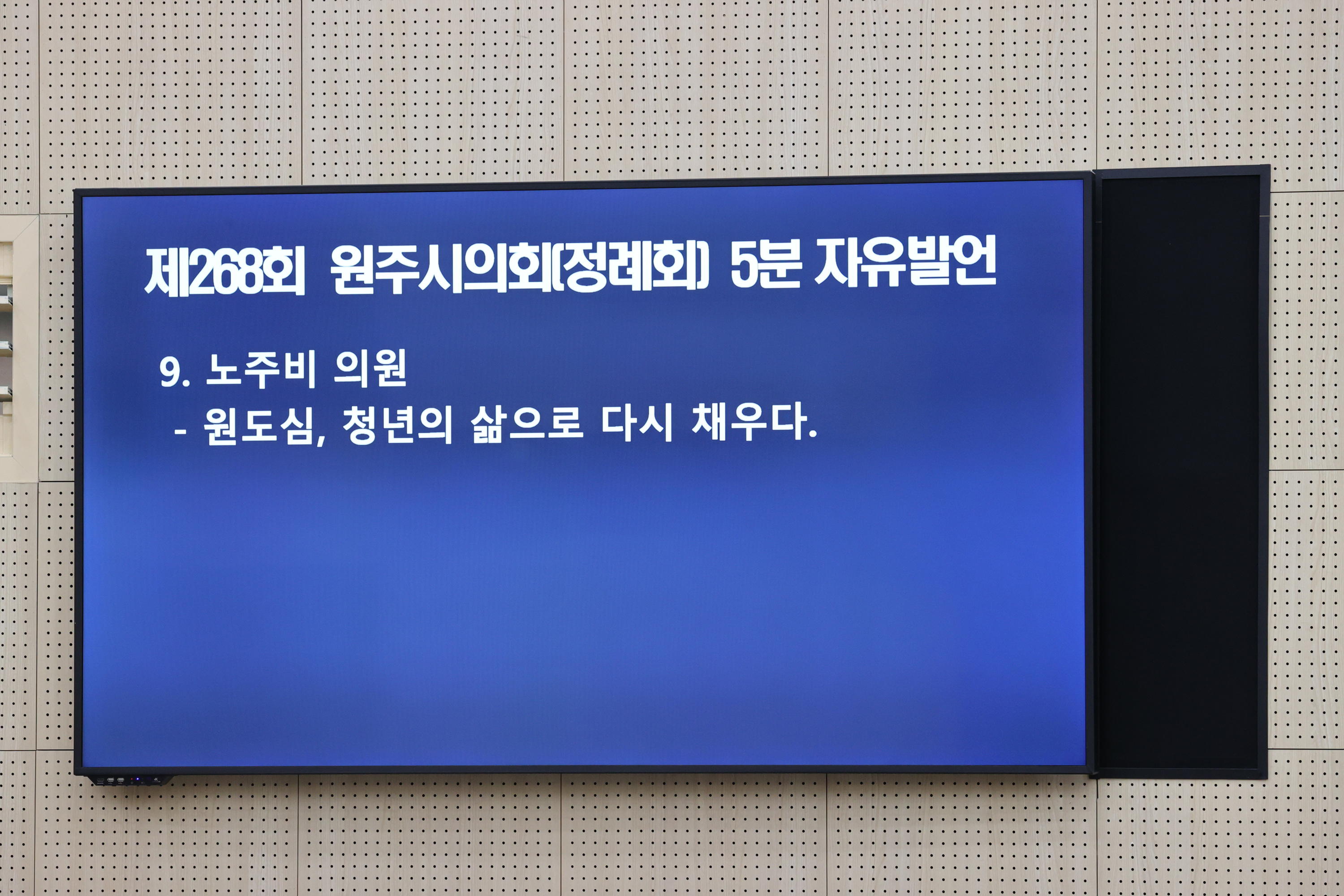 제268회 원주시의회(정례회) 5분 자유발언

9. 노주비 의원
- 원도심, 청년의 삶으로 다시 채우다.